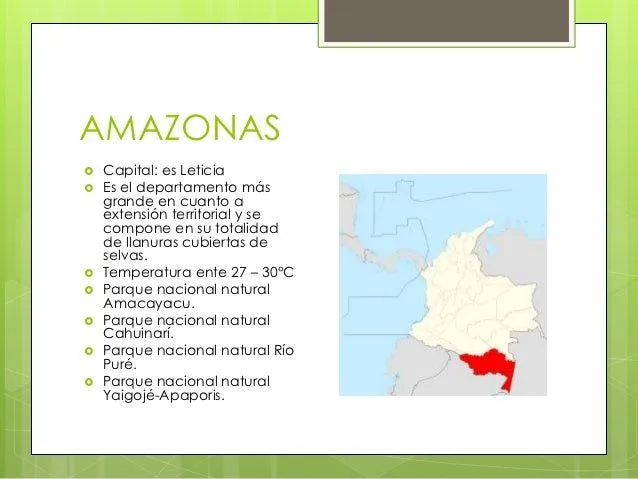 AMAZONAS

- Capital: es Leticia
- Es el departamento más grande en cuanto a extensión territorial y se compone en su totalidad de llanuras cubiertas de selvas.
- Temperatura ente 27 – 30°C
- Parque nacional natural Amacayacu.
- Parque nacional natural Cahuinarí.
- Parque nacional natural Río Puré.
- Parque nacional natural Yaigojé-Apaporis.